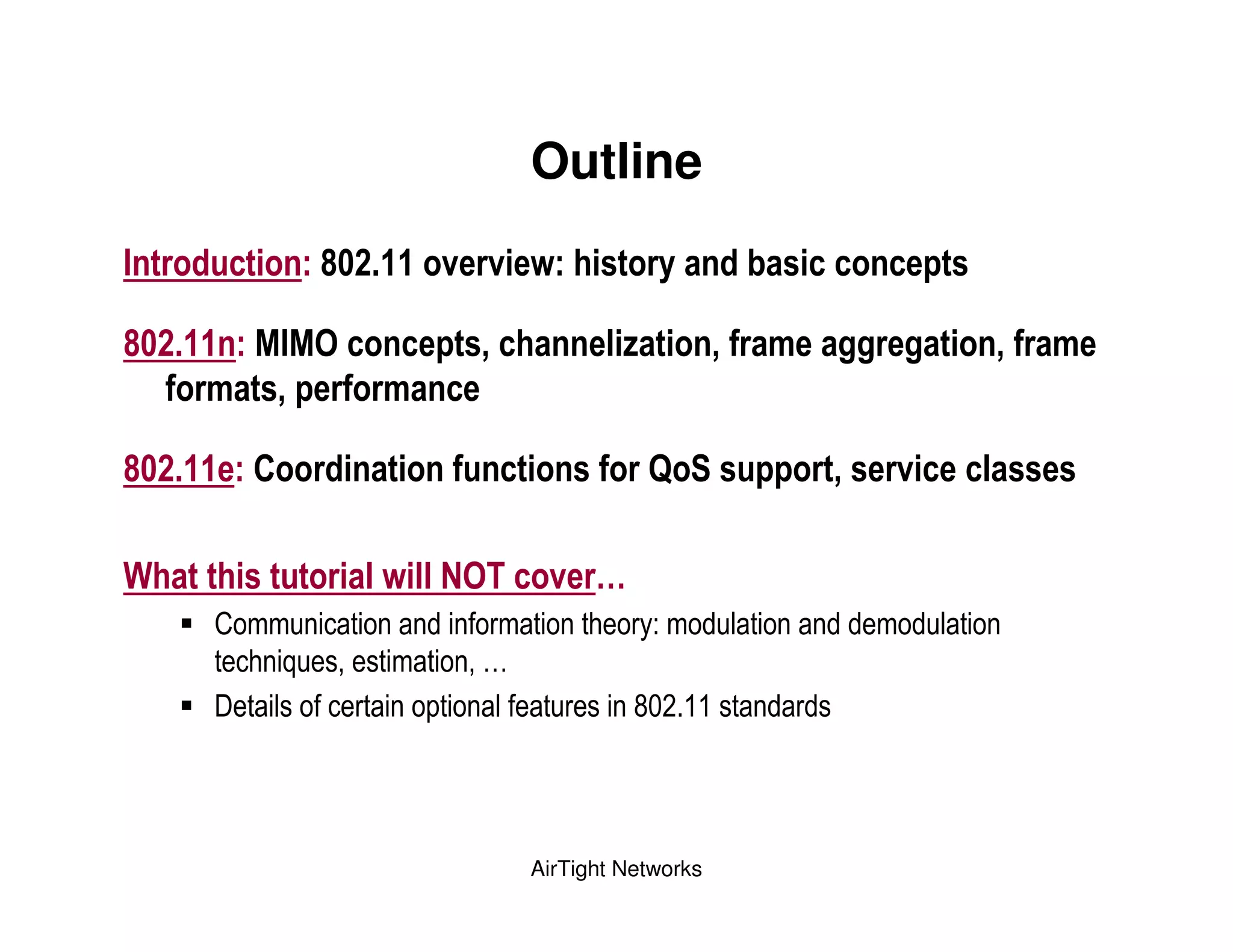 Outline

Introduction: 802.11 overview: history and basic concepts

802.11n: MIMO concepts, channelization, frame aggregation, frame formats, performance

802.11e: Coordination functions for QoS support, service classes

What this tutorial will NOT cover…

▪ Communication and information theory: modulation and demodulation techniques, estimation, …

▪ Details of certain optional features in 802.11 standards

AirTight Networks